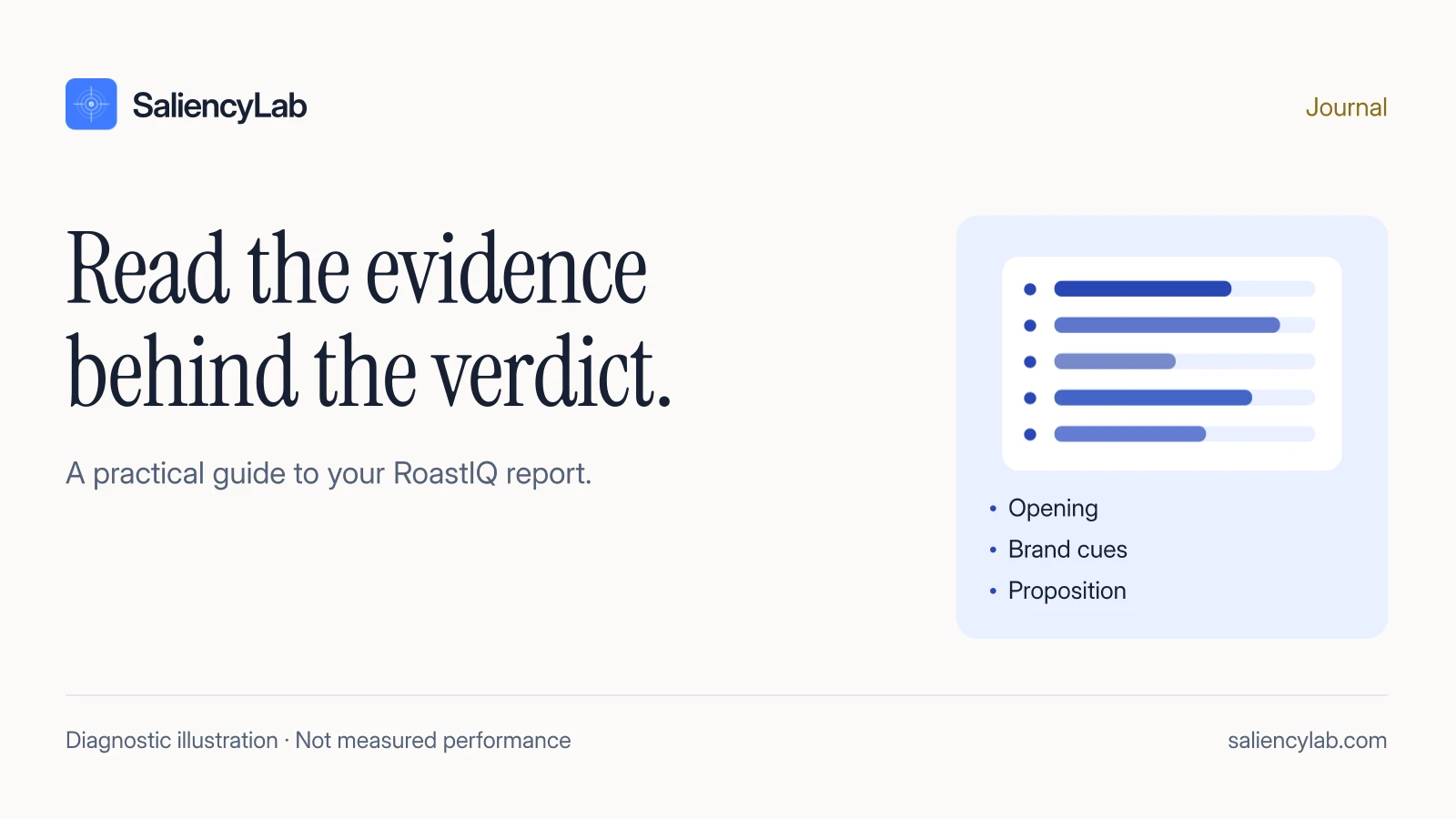 SaliencyLab

Journal

Read the evidence behind the verdict.

A practical guide to your RoastIQ report.

• Opening
• Brand cues
• Proposition

Diagnostic illustration · Not measured performance

saliencylab.com